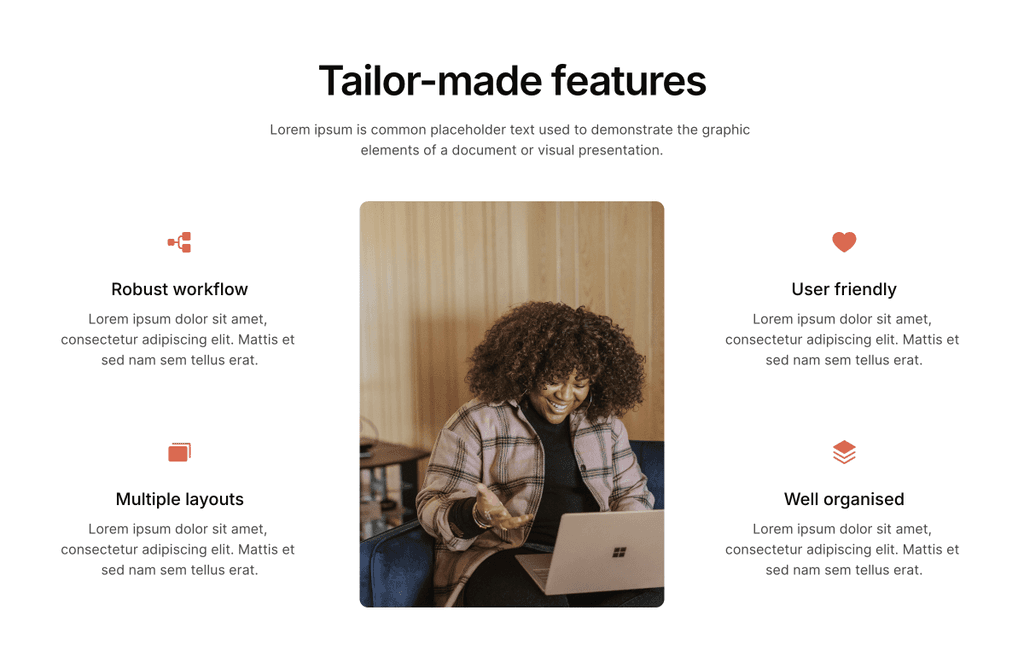 Tailor-made features

Lorem ipsum is common placeholder text used to demonstrate the graphic elements of a document or visual presentation.

Robust workflow

Lorem ipsum dolor sit amet, consectetur adipiscing elit. Mattis et sed nam sem tellus erat.

Multiple layouts

Lorem ipsum dolor sit amet, consectetur adipiscing elit. Mattis et sed nam sem tellus erat.

User friendly

Lorem ipsum dolor sit amet, consectetur adipiscing elit. Mattis et sed nam sem tellus erat.

Well organised

Lorem ipsum dolor sit amet, consectetur adipiscing elit. Mattis et sed nam sem tellus erat.